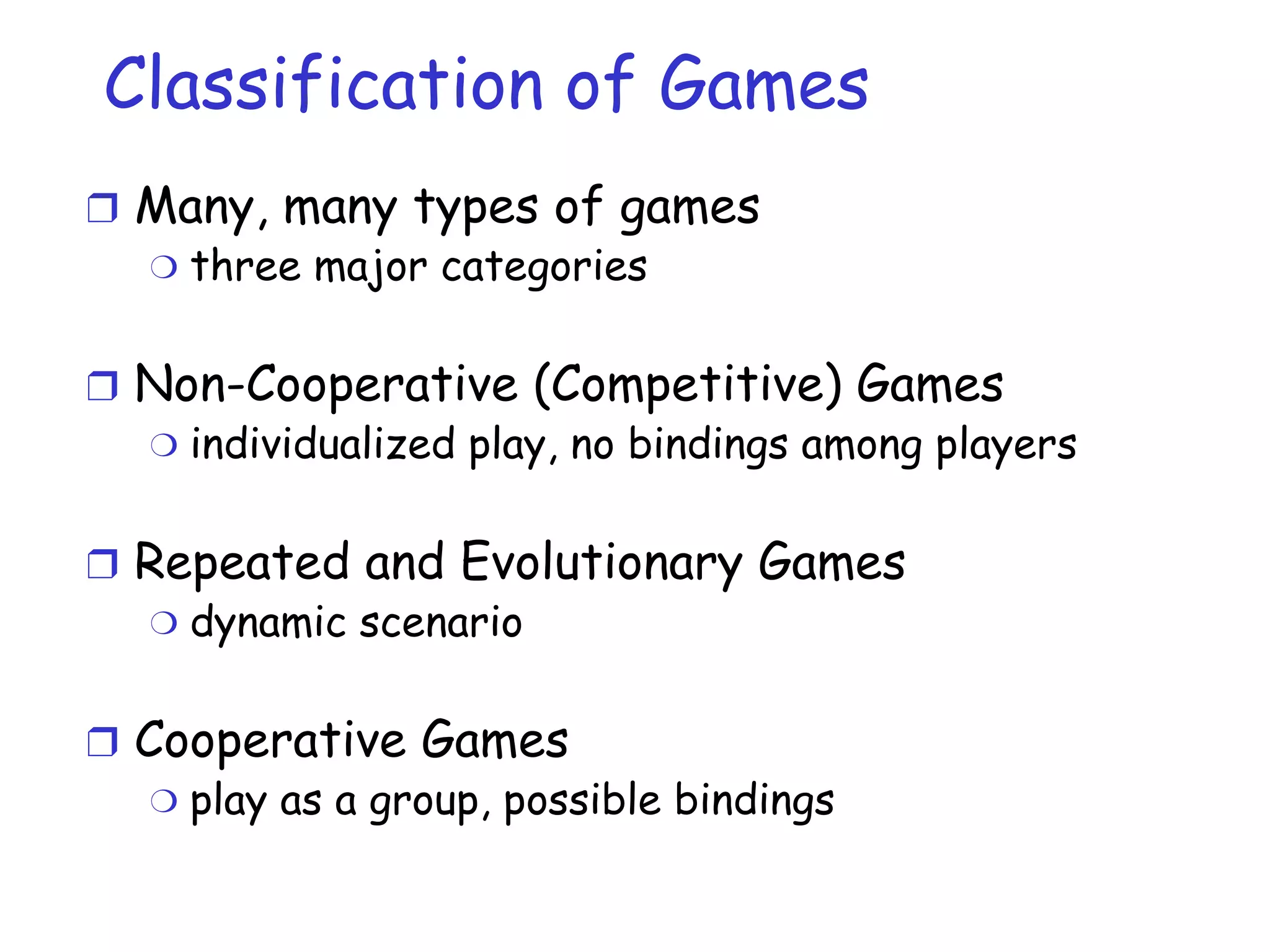 Classification of Games

❒ Many, many types of games
❍ three major categories

❒ Non-Cooperative (Competitive) Games
❍ individualized play, no bindings among players

❒ Repeated and Evolutionary Games
❍ dynamic scenario

❒ Cooperative Games
❍ play as a group, possible bindings